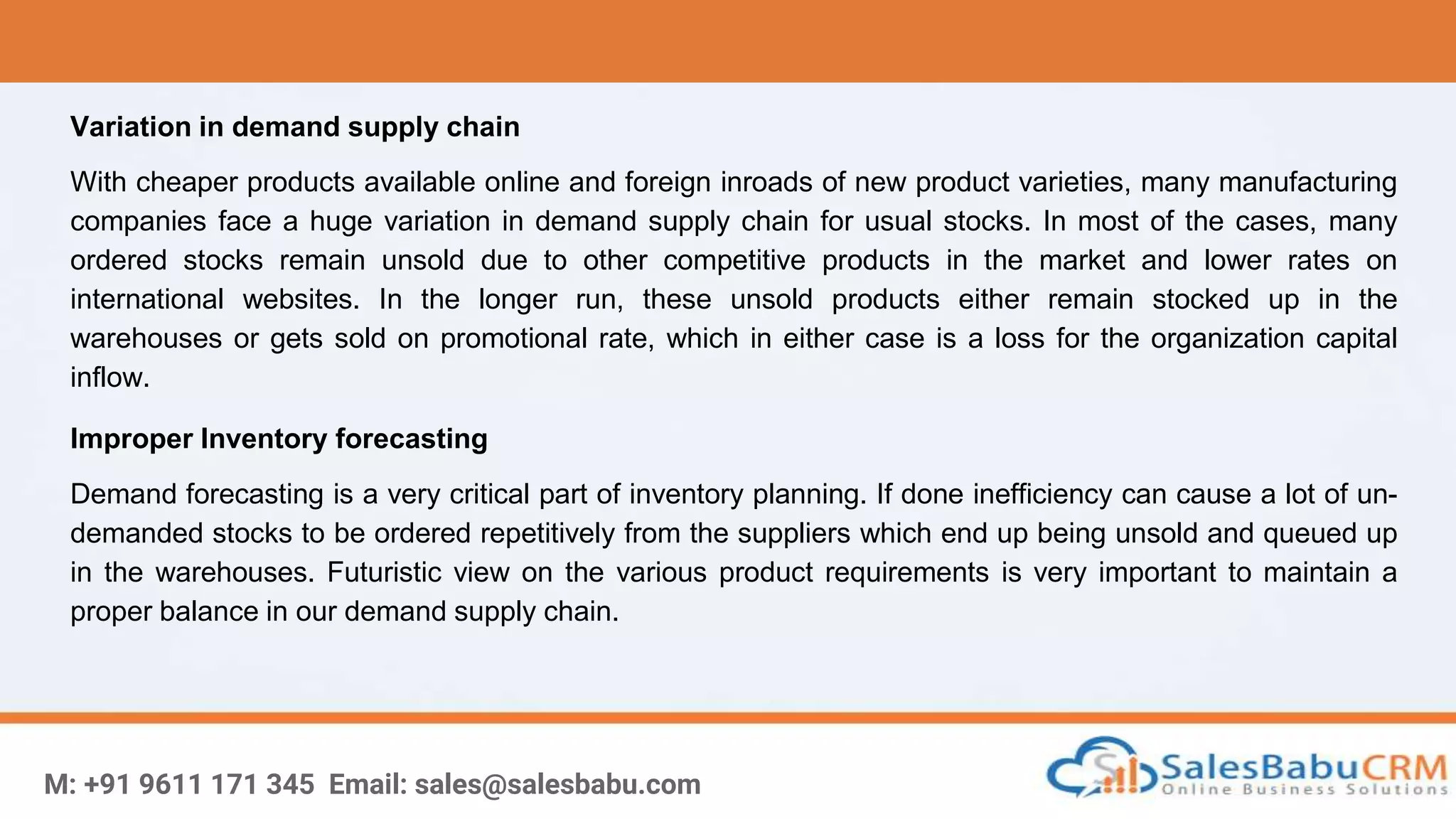 Variation in demand supply chain

With cheaper products available online and foreign inroads of new product varieties, many manufacturing companies face a huge variation in demand supply chain for usual stocks. In most of the cases, many ordered stocks remain unsold due to other competitive products in the market and lower rates on international websites. In the longer run, these unsold products either remain stocked up in the warehouses or gets sold on promotional rate, which in either case is a loss for the organization capital inflow.

Improper Inventory forecasting

Demand forecasting is a very critical part of inventory planning. If done inefficiency can cause a lot of un-demanded stocks to be ordered repetitively from the suppliers which end up being unsold and queued up in the warehouses. Futuristic view on the various product requirements is very important to maintain a proper balance in our demand supply chain.

M: +91 9611 171 345 Email: sales@salesbabu.com

SalesBabuCRM
Online Business Solutions